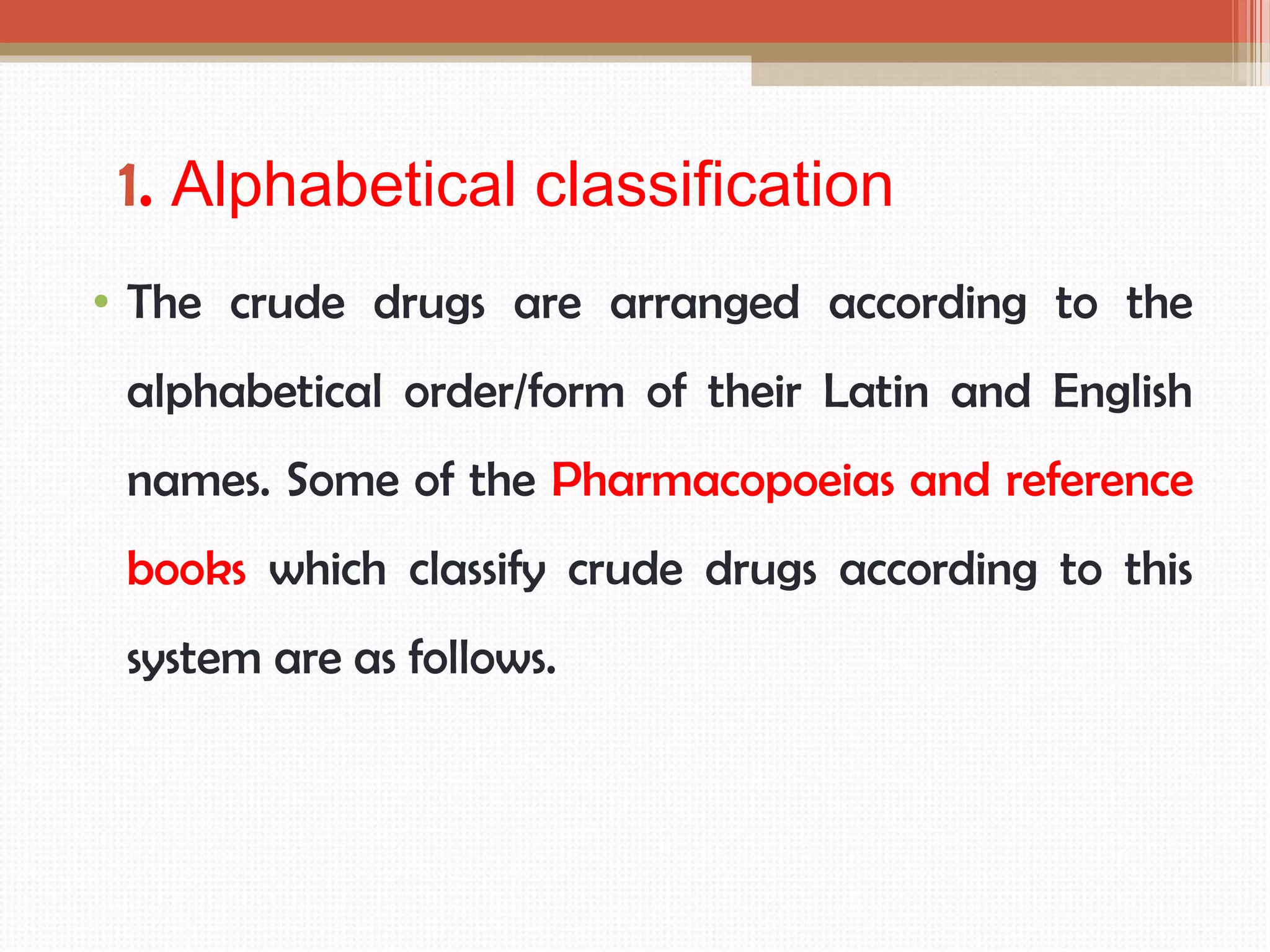 1. Alphabetical classification

• The crude drugs are arranged according to the alphabetical order/form of their Latin and English names. Some of the Pharmacopoeias and reference books which classify crude drugs according to this system are as follows.